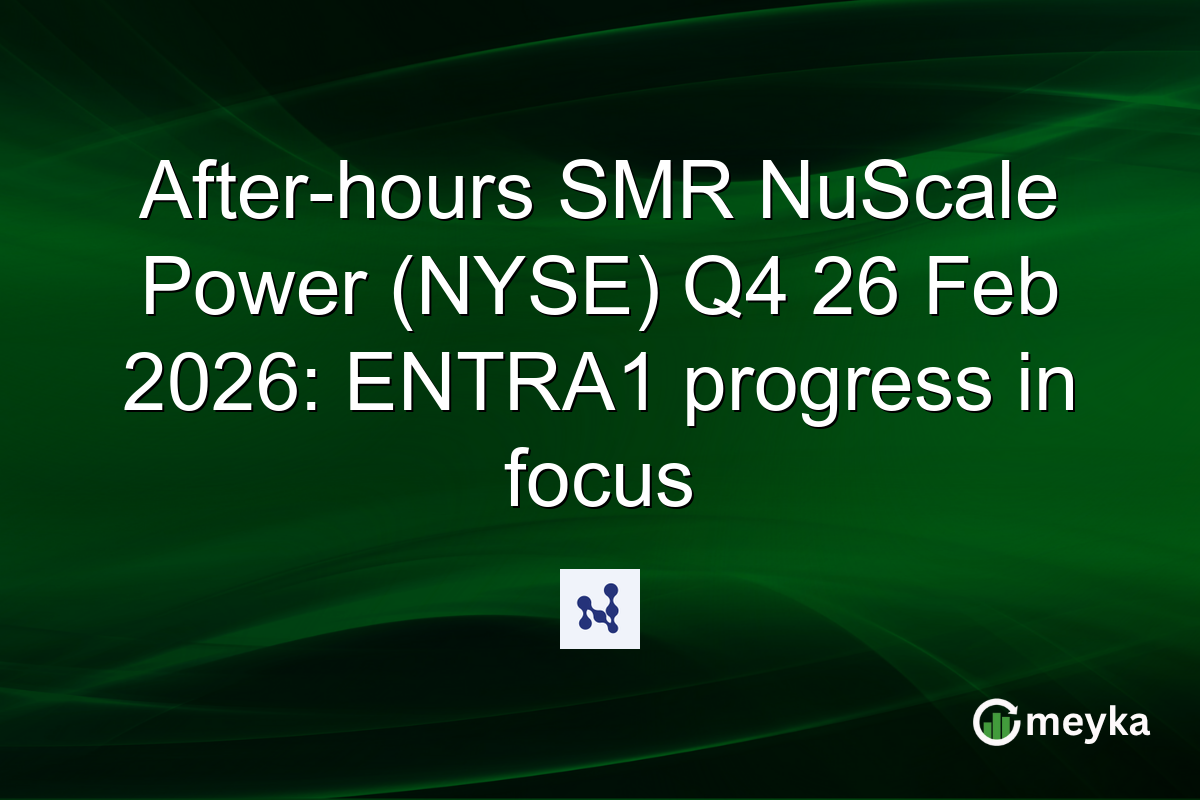 After-hours SMR NuScale Power (NYSE) Q4 26 Feb 2026: ENTRA1 progress in focus

meyka